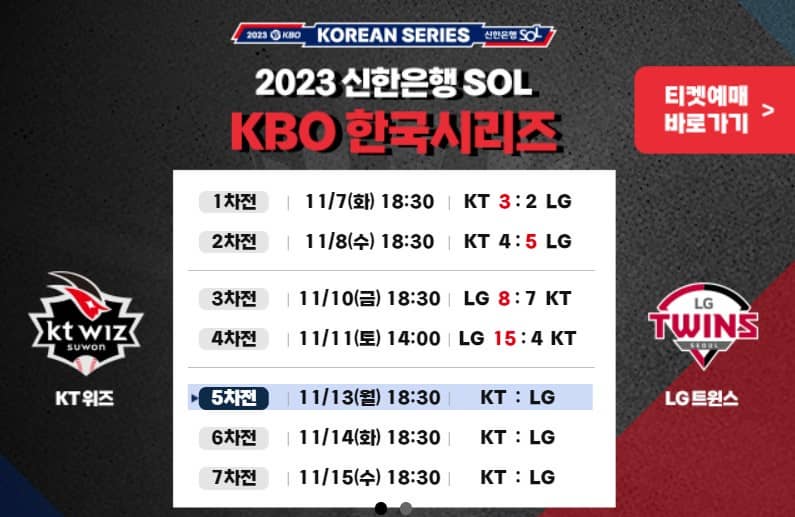 2023 KBO KOREAN SERIES 신한은행 SOL

2023 신한은행 SOL
KBO 한국시리즈

티켓예매
바로가기 >

1차전 | 11/7(화) 18:30 | KT 3 : 2 LG
2차전 | 11/8(수) 18:30 | KT 4 : 5 LG

3차전 | 11/10(금) 18:30 | LG 8 : 7 KT
4차전 | 11/11(토) 14:00 | LG 15 : 4 KT

5차전 | 11/13(월) 18:30 | KT : LG
6차전 | 11/14(화) 18:30 | KT : LG
7차전 | 11/15(수) 18:30 | KT : LG

kt wiz
SUWON
KT 위즈

LG
TWINS
SEOUL
LG 트윈스